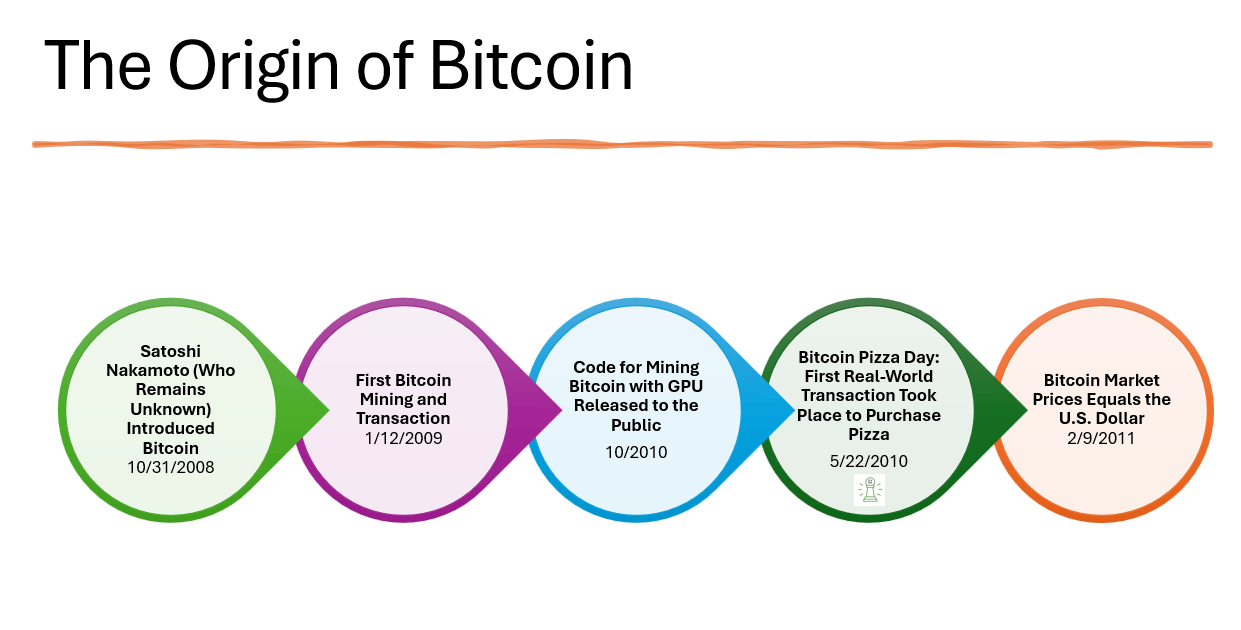 The Origin of Bitcoin

Satoshi Nakamoto (Who Remains Unknown) Introduced Bitcoin
10/31/2008

First Bitcoin Mining and Transaction
1/12/2009

Code for Mining Bitcoin with GPU Released to the Public
10/2010

Bitcoin Pizza Day: First Real-World Transaction Took Place to Purchase Pizza
5/22/2010

Bitcoin Market Prices Equals the U.S. Dollar
2/9/2011